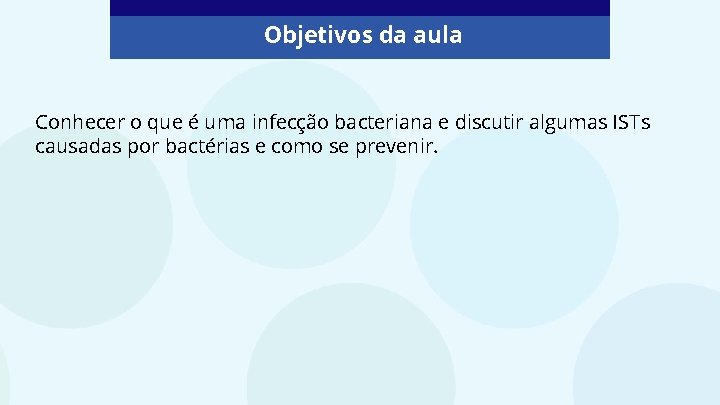 Objetivos da aula

Conhecer o que é uma infecção bacteriana e discutir algumas ISTs causadas por bactérias e como se prevenir.